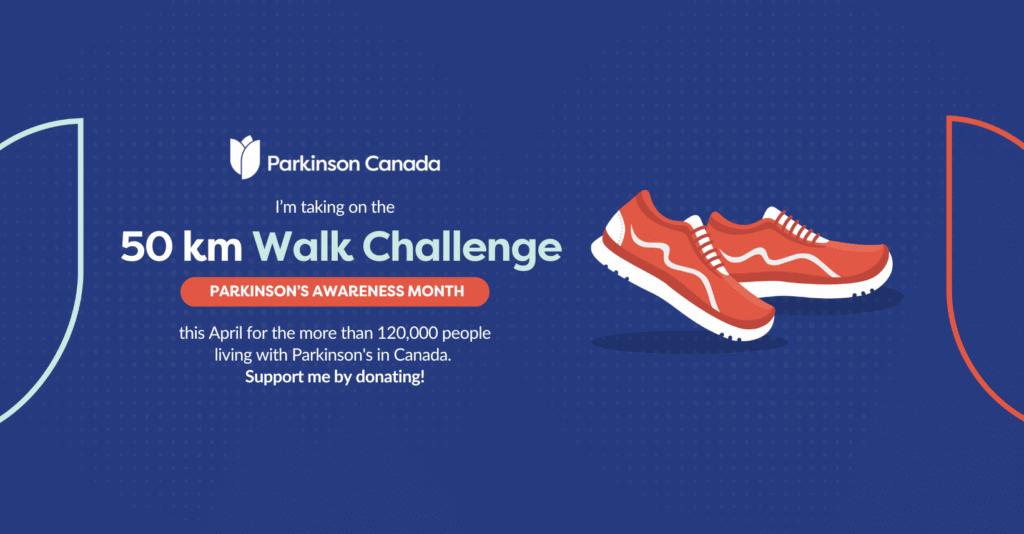 Parkinson Canada

I'm taking on the

50 km Walk Challenge

PARKINSON'S AWARENESS MONTH

this April for the more than 120,000 people living with Parkinson's in Canada.
Support me by donating!